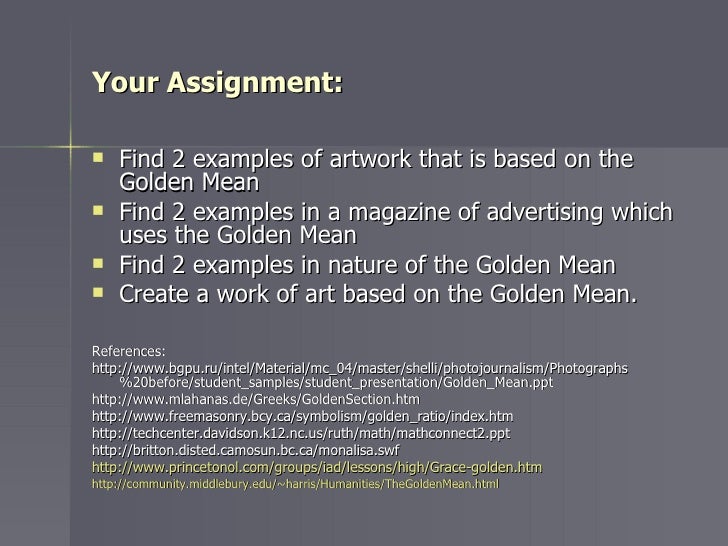 Your Assignment:

- Find 2 examples of artwork that is based on the Golden Mean
- Find 2 examples in a magazine of advertising which uses the Golden Mean
- Find 2 examples in nature of the Golden Mean
- Create a work of art based on the Golden Mean.

References:
http://www.bgpu.ru/intel/Material/mc_04/master/shelli/photojournalism/Photographs%20before/student_samples/student_presentation/Golden_Mean.ppt
http://www.mlahanas.de/Greeks/GoldenSection.htm
http://www.freemasonry.bcy.ca/symbolism/golden_ratio/index.htm
http://techcenter.davidson.k12.nc.us/ruth/math/mathconnect2.ppt
http://britton.disted.camosun.bc.ca/monalisa.swf
http://www.princetonol.com/groups/iad/lessons/high/Grace-golden.htm
http://community.middlebury.edu/~harris/Humanities/TheGoldenMean.html